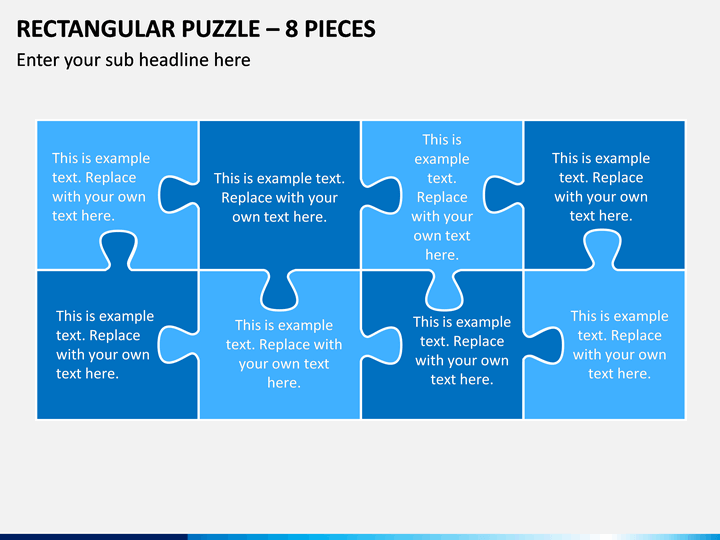 RECTANGULAR PUZZLE – 8 PIECES

Enter your sub headline here

This is example text. Replace with your own text here.

This is example text. Replace with your own text here.

This is example text. Replace with your own text here.

This is example text. Replace with your own text here.

This is example text. Replace with your own text here.

This is example text. Replace with your own text here.

This is example text. Replace with your own text here.

This is example text. Replace with your own text here.